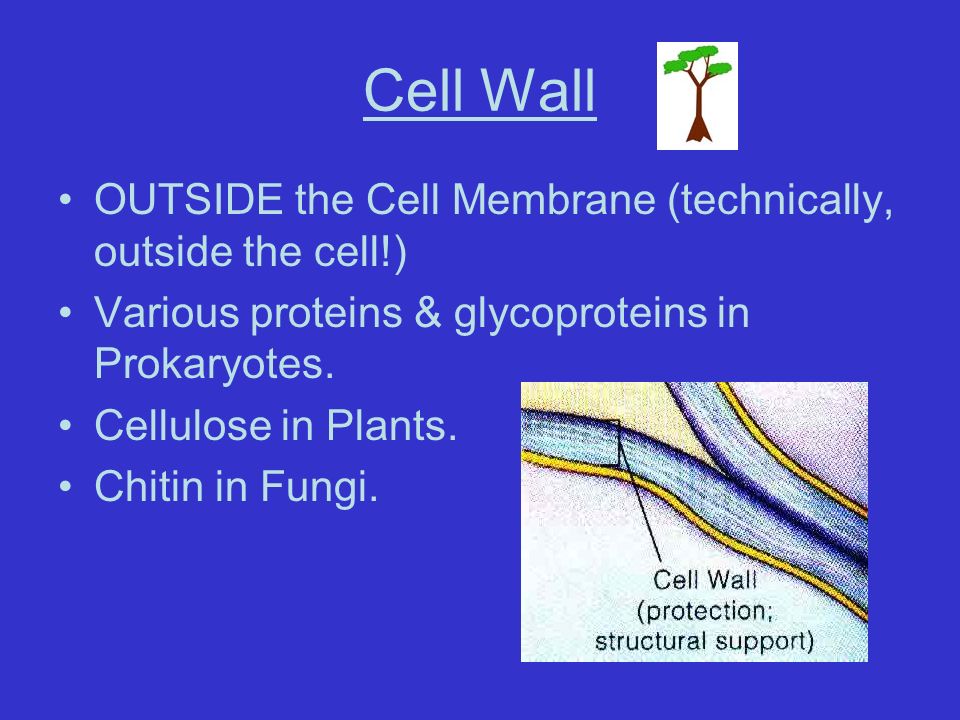 Cell Wall

• OUTSIDE the Cell Membrane (technically, outside the cell!)
• Various proteins & glycoproteins in Prokaryotes.
• Cellulose in Plants.
• Chitin in Fungi.

Cell Wall
(protection;
structural support)